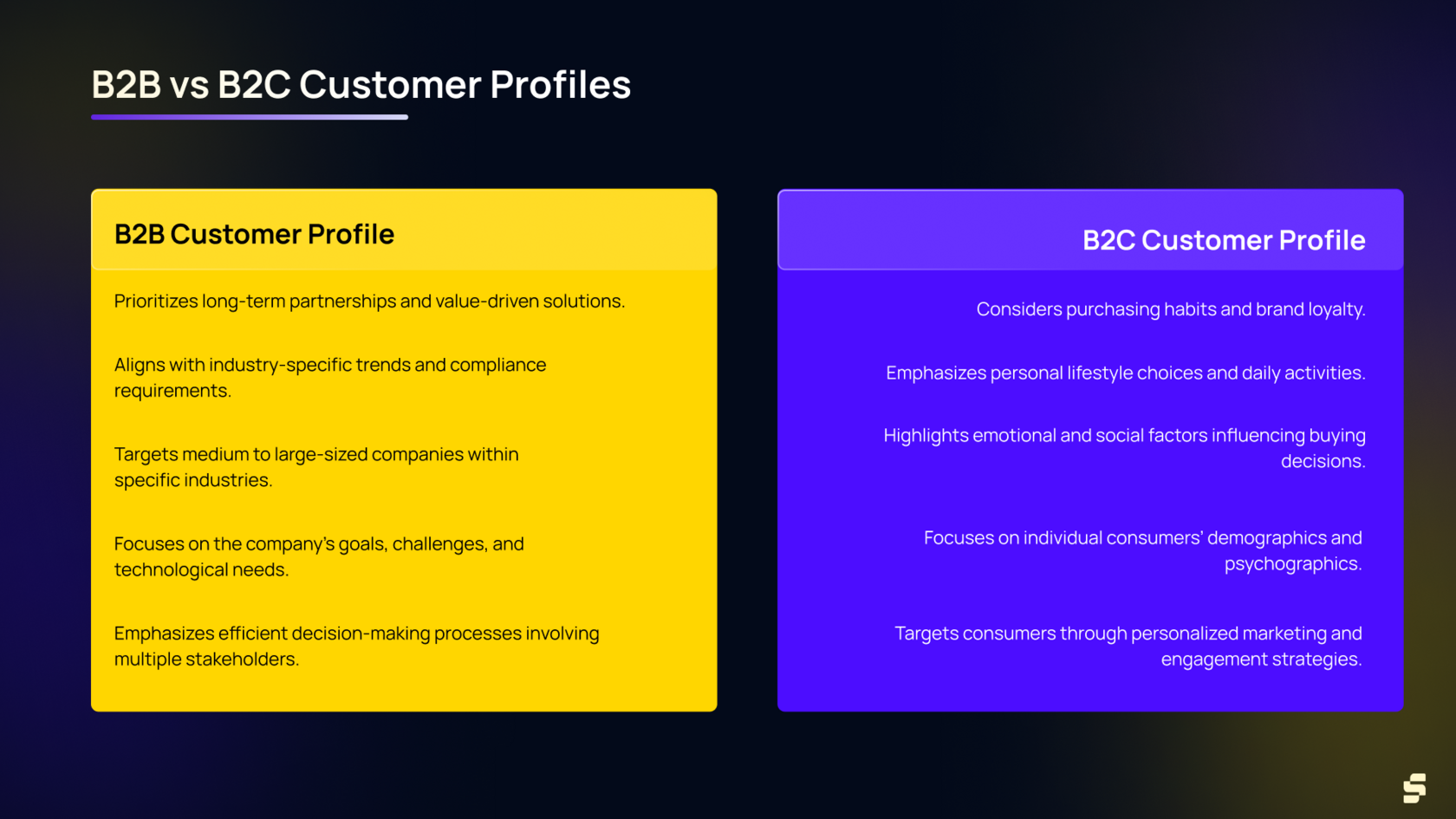 B2B vs B2C Customer Profiles

B2B Customer Profile

Prioritizes long-term partnerships and value-driven solutions.

Aligns with industry-specific trends and compliance requirements.

Targets medium to large-sized companies within specific industries.

Focuses on the company's goals, challenges, and technological needs.

Emphasizes efficient decision-making processes involving multiple stakeholders.

B2C Customer Profile

Considers purchasing habits and brand loyalty.

Emphasizes personal lifestyle choices and daily activities.

Highlights emotional and social factors influencing buying decisions.

Focuses on individual consumers' demographics and psychographics.

Targets consumers through personalized marketing and engagement strategies.